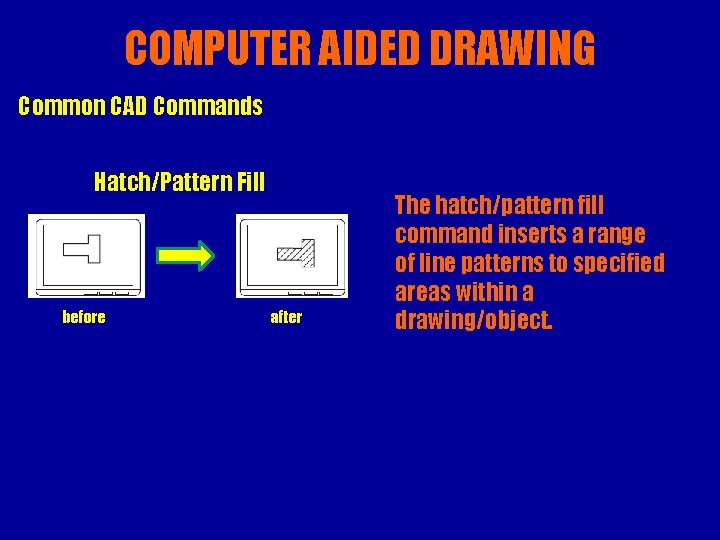 COMPUTER AIDED DRAWING

Common CAD Commands

Hatch/Pattern Fill

before

after

The hatch/pattern fill command inserts a range of line patterns to specified areas within a drawing/object.